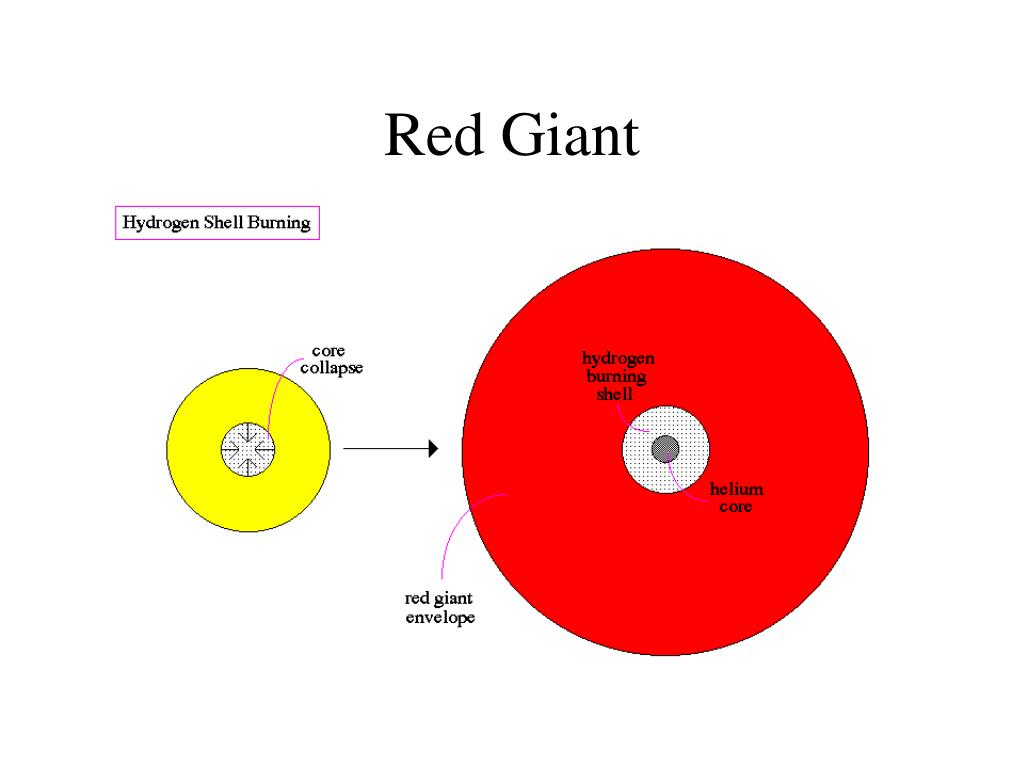 Red Giant

Hydrogen Shell Burning

core collapse

hydrogen burning shell

helium core

red giant envelope